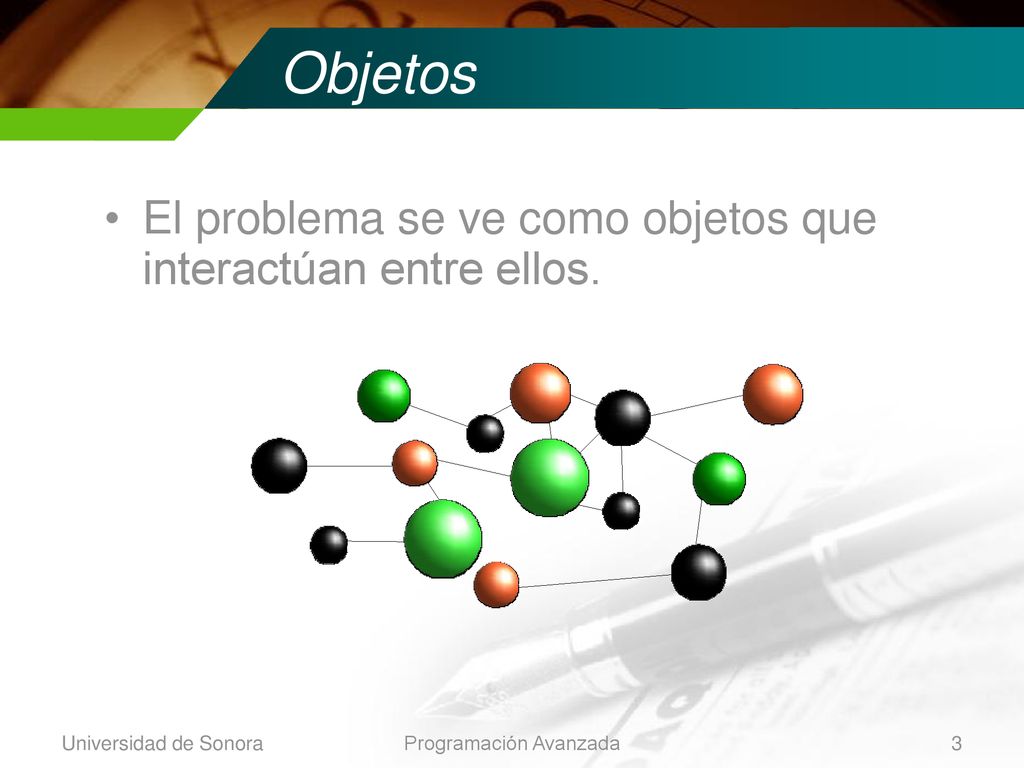 Objetos

• El problema se ve como objetos que interactúan entre ellos.

Universidad de Sonora
Programación Avanzada
3